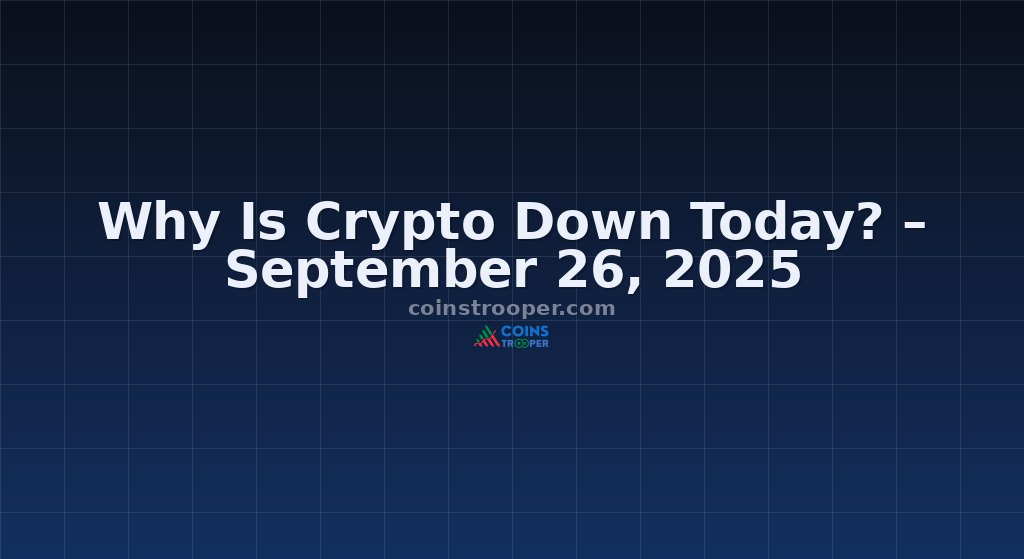 Why Is Crypto Down Today? – September 26, 2025

coinstrooper.com

COINS TROOPER